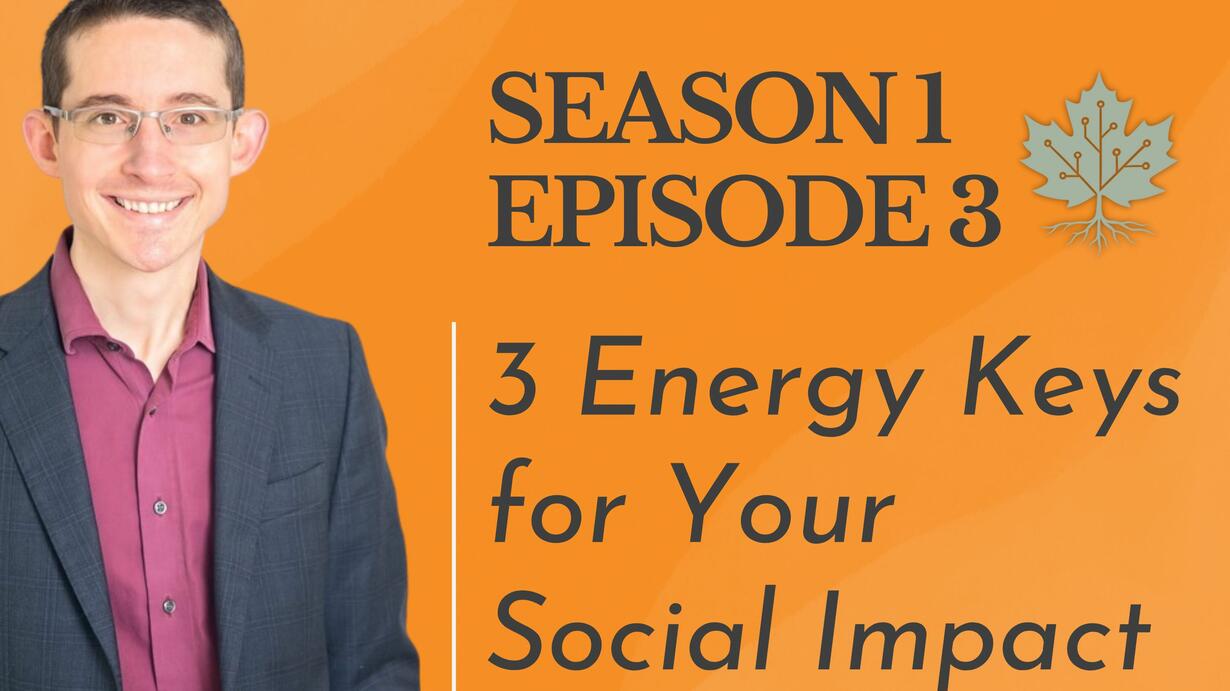 SEASON 1
EPISODE 3

3 Energy Keys for Your Social Impact